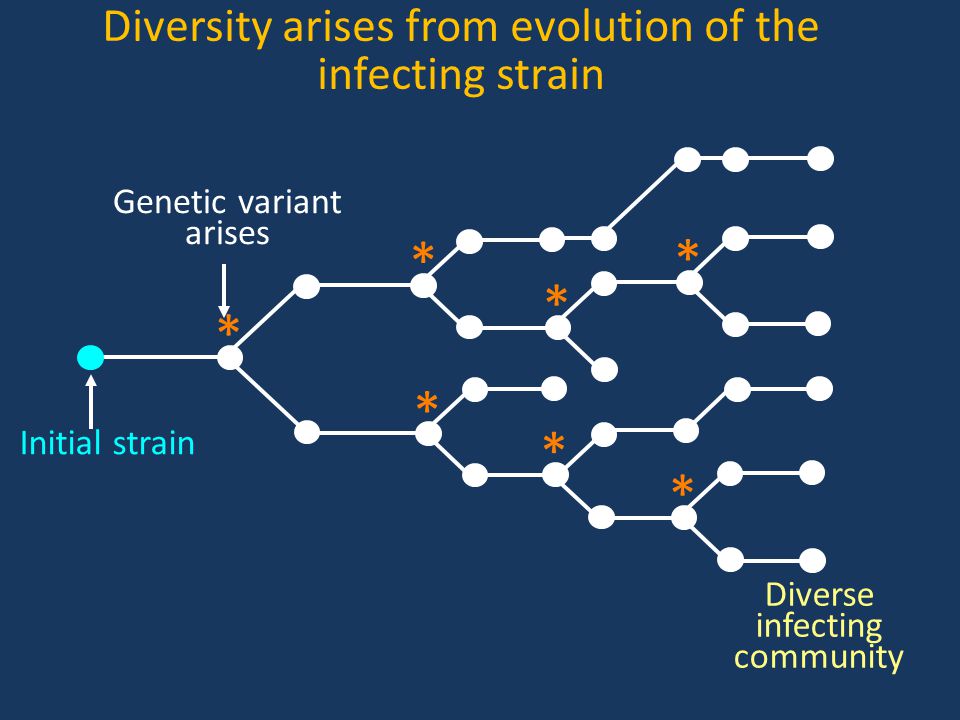 Diversity arises from evolution of the infecting strain

Genetic variant arises

*

*

*

*

*

*

*

Initial strain

Diverse infecting community